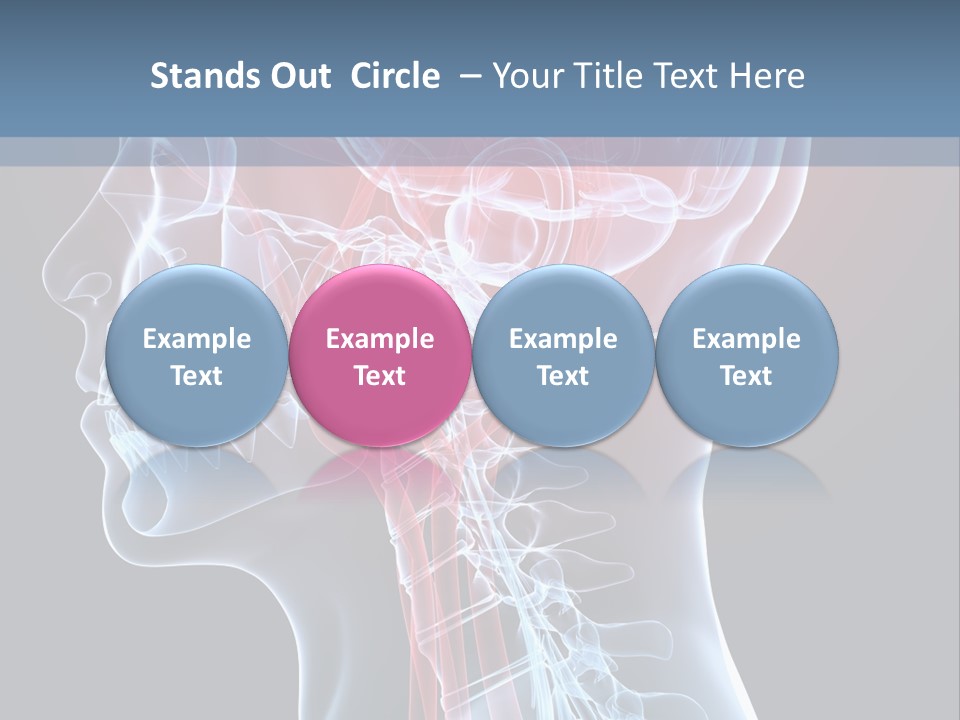 Stands Out Circle – Your Title Text Here

Example Text

Example Text

Example Text

Example Text